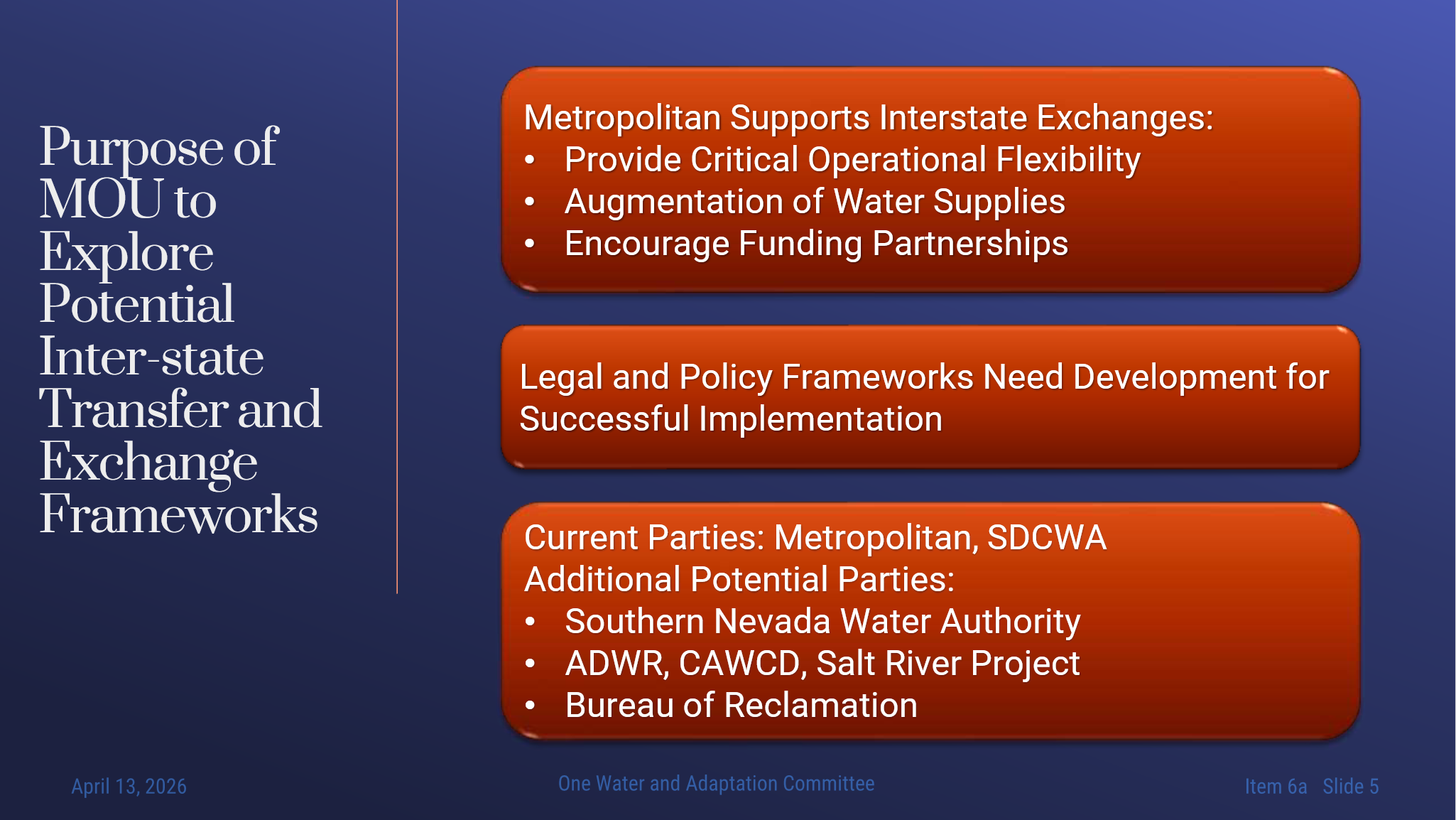 Purpose of MOU to Explore Potential Inter-state Transfer and Exchange Frameworks

Metropolitan Supports Interstate Exchanges:
• Provide Critical Operational Flexibility
• Augmentation of Water Supplies
• Encourage Funding Partnerships

Legal and Policy Frameworks Need Development for Successful Implementation

Current Parties: Metropolitan, SDCWA
Additional Potential Parties:
• Southern Nevada Water Authority
• ADWR, CAWCD, Salt River Project
• Bureau of Reclamation

April 13, 2026

One Water and Adaptation Committee

Item 6a Slide 5